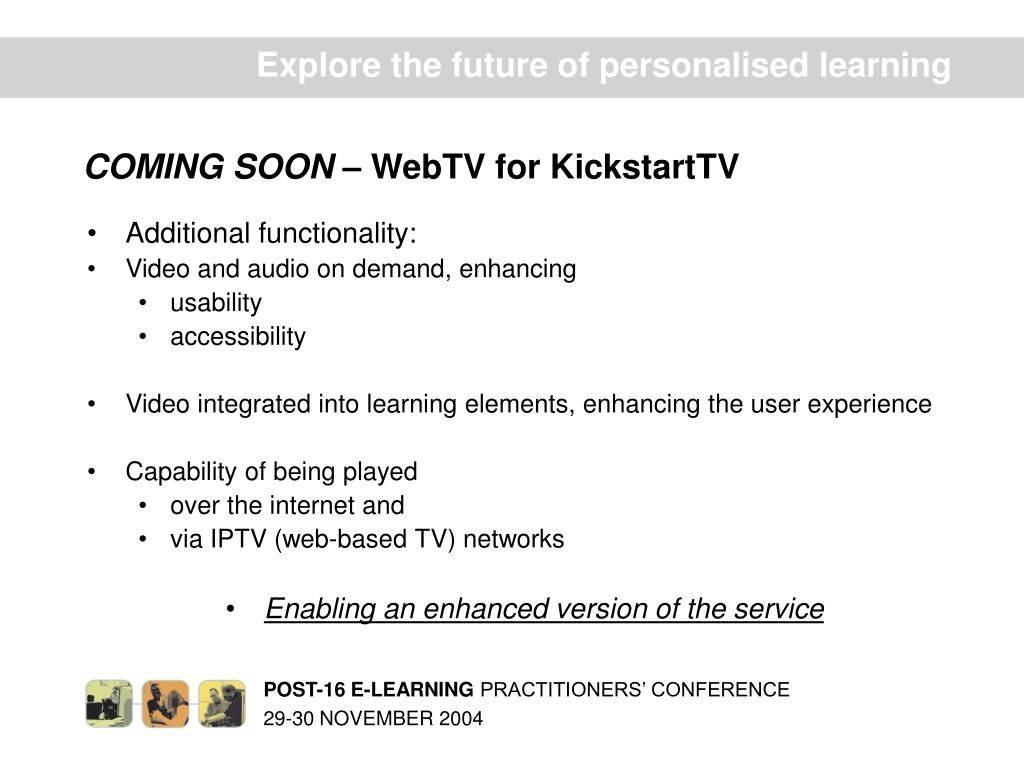 Explore the future of personalised learning

COMING SOON – WebTV for KickstartTV

• Additional functionality:
• Video and audio on demand, enhancing
  • usability
  • accessibility

• Video integrated into learning elements, enhancing the user experience

• Capability of being played
  • over the internet and
  • via IPTV (web-based TV) networks

• Enabling an enhanced version of the service

POST-16 E-LEARNING PRACTITIONERS' CONFERENCE
29-30 NOVEMBER 2004